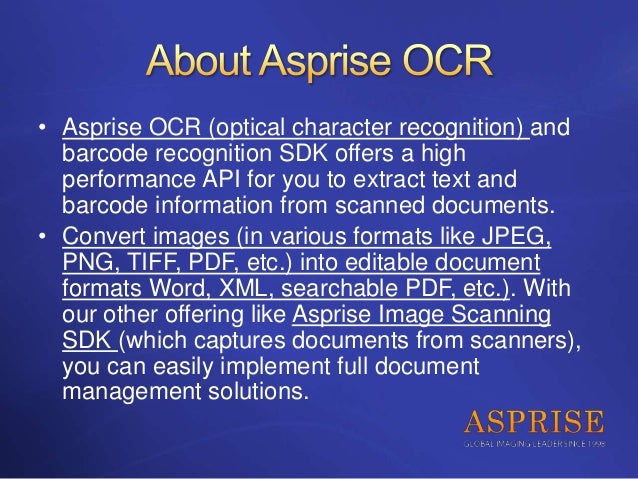 About Asprise OCR

• Asprise OCR (optical character recognition) and barcode recognition SDK offers a high performance API for you to extract text and barcode information from scanned documents.

• Convert images (in various formats like JPEG, PNG, TIFF, PDF, etc.) into editable document formats Word, XML, searchable PDF, etc.). With our other offering like Asprise Image Scanning SDK (which captures documents from scanners), you can easily implement full document management solutions.

ASPRISE
GLOBAL IMAGING LEADER SINCE 1998